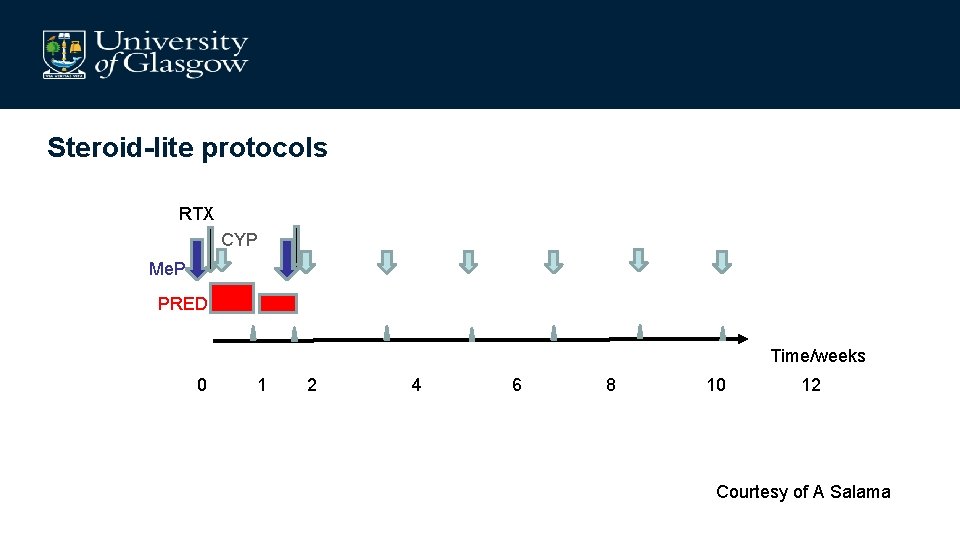 University of Glasgow

Steroid-lite protocols

RTX
CYP
MeP
PRED

Time/weeks

0 1 2 4 6 8 10 12

Courtesy of A Salama